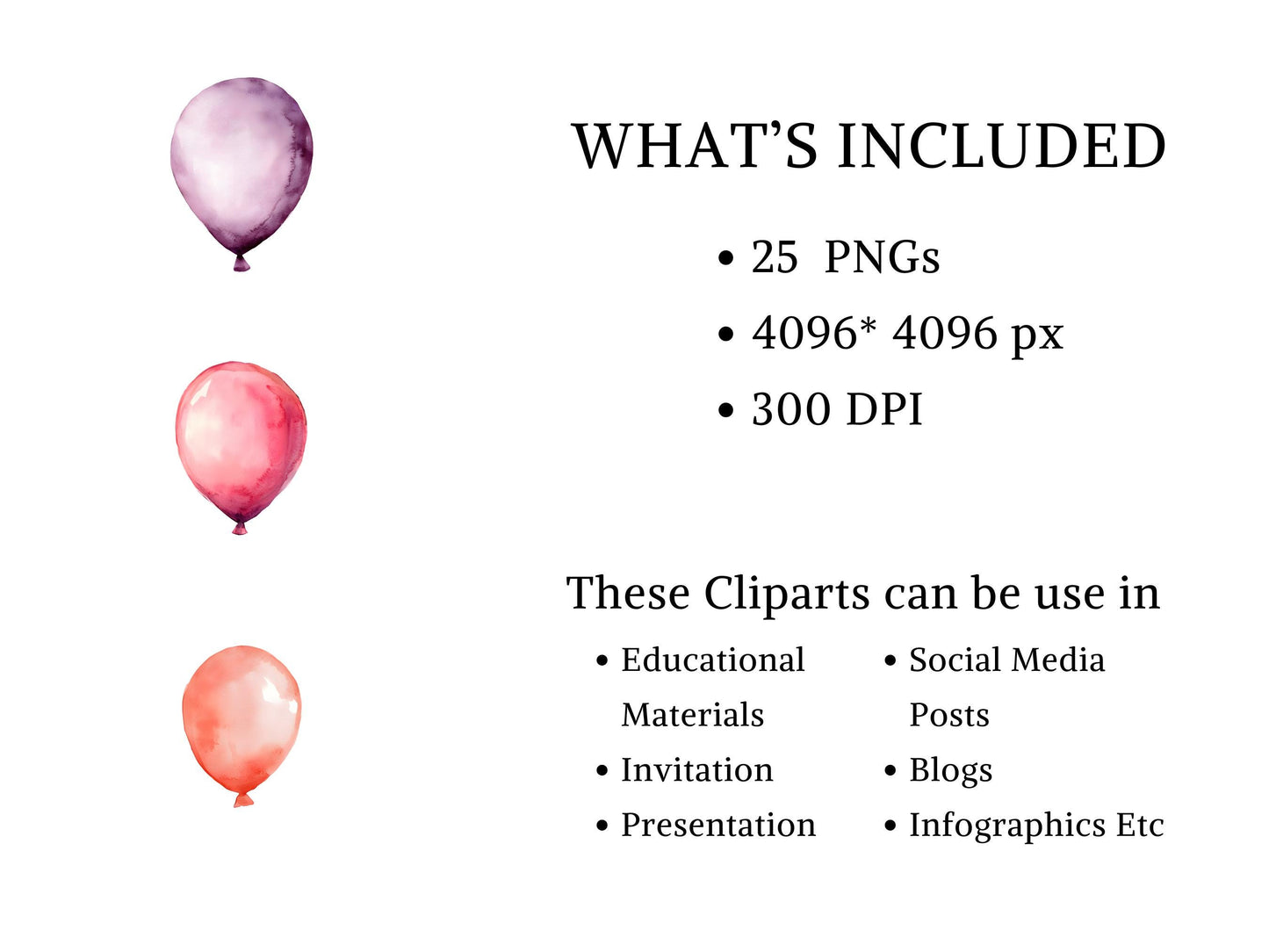 WHAT'S INCLUDED

• 25 PNGs
• 4096* 4096 px
• 300 DPI

These Cliparts can be use in

• Educational Materials
• Invitation
• Presentation

• Social Media Posts
• Blogs
• Infographics Etc